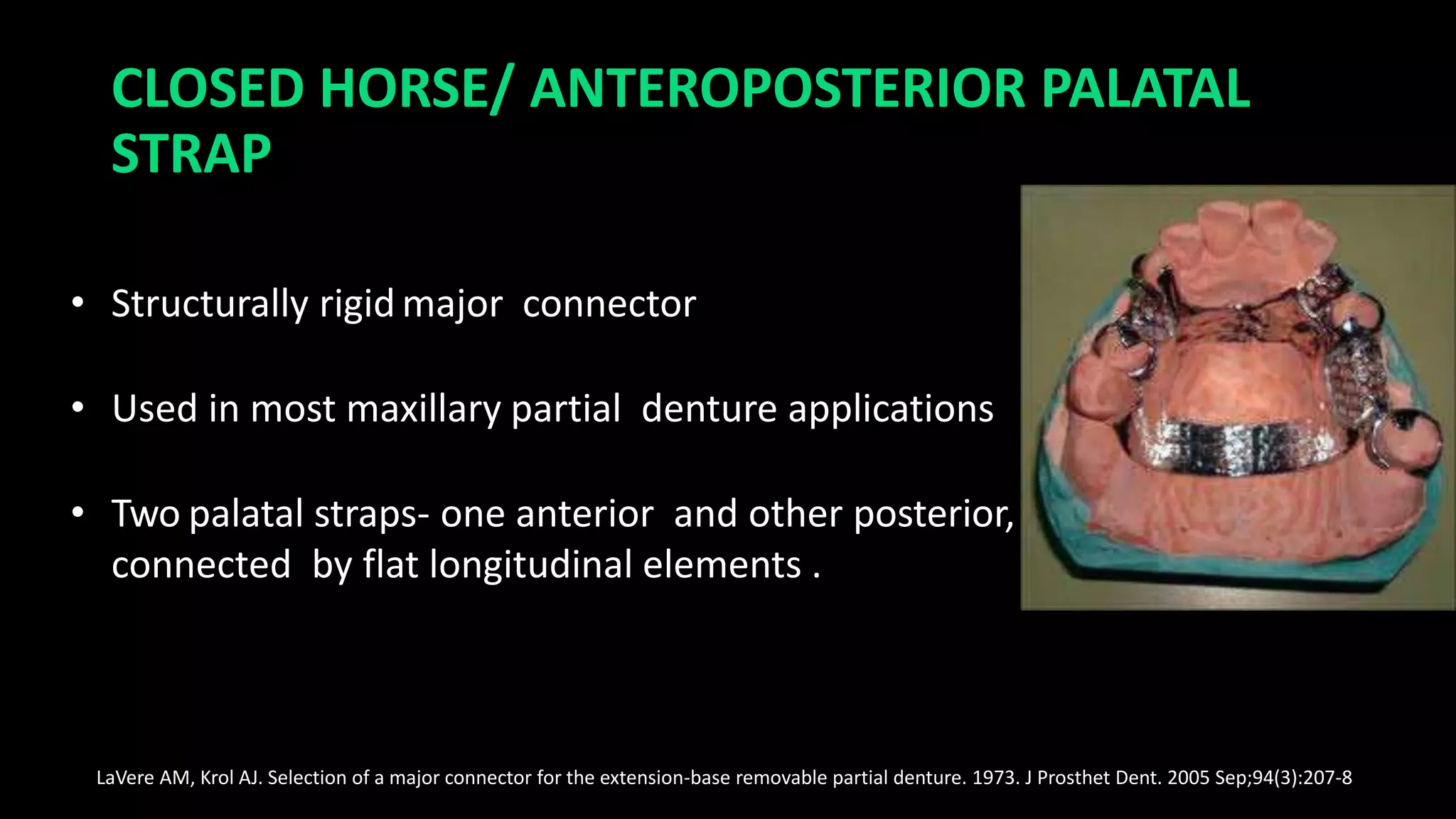 CLOSED HORSE/ ANTEROPOSTERIOR PALATAL STRAP

• Structurally rigid major connector

• Used in most maxillary partial denture applications

• Two palatal straps- one anterior and other posterior, connected by flat longitudinal elements .

LaVere AM, Krol AJ. Selection of a major connector for the extension-base removable partial denture. 1973. J Prosthet Dent. 2005 Sep;94(3):207-8